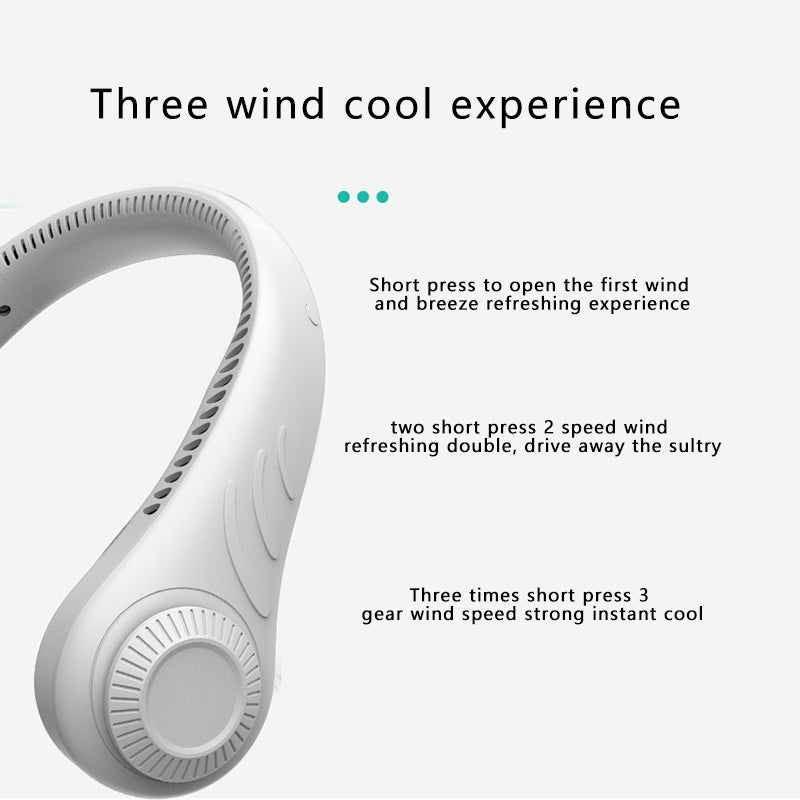 Three wind cool experience

Short press to open the first wind and breeze refreshing experience

two short press 2 speed wind refreshing double, drive away the sultry

Three times short press 3 gear wind speed strong instant cool